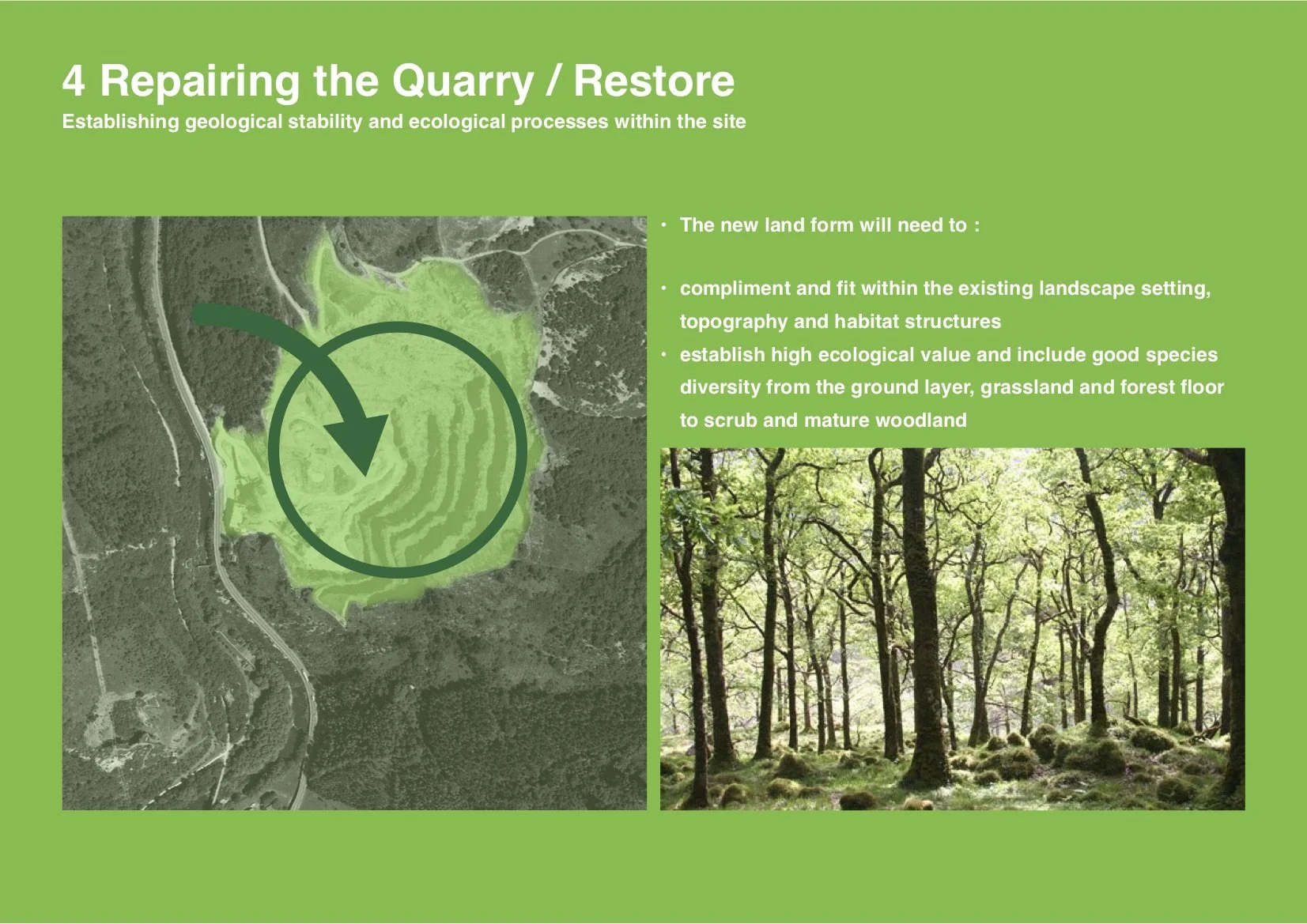 4 Repairing the Quarry / Restore
Establishing geological stability and ecological processes within the site

• The new land form will need to :

• compliment and fit within the existing landscape setting, topography and habitat structures
• establish high ecological value and include good species diversity from the ground layer, grassland and forest floor to scrub and mature woodland